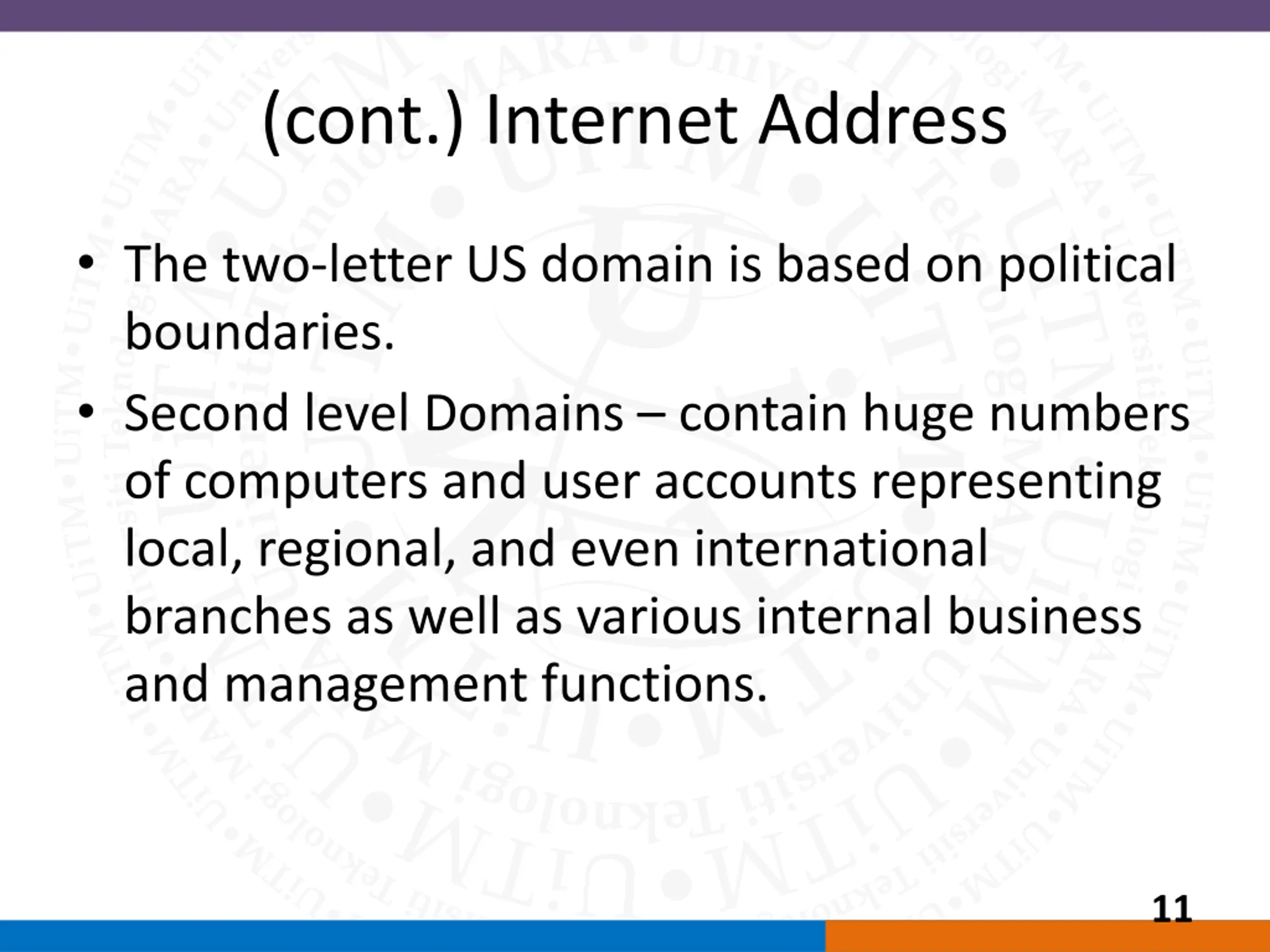 (cont.) Internet Address

• The two-letter US domain is based on political boundaries.

• Second level Domains – contain huge numbers of computers and user accounts representing local, regional, and even international branches as well as various internal business and management functions.

11